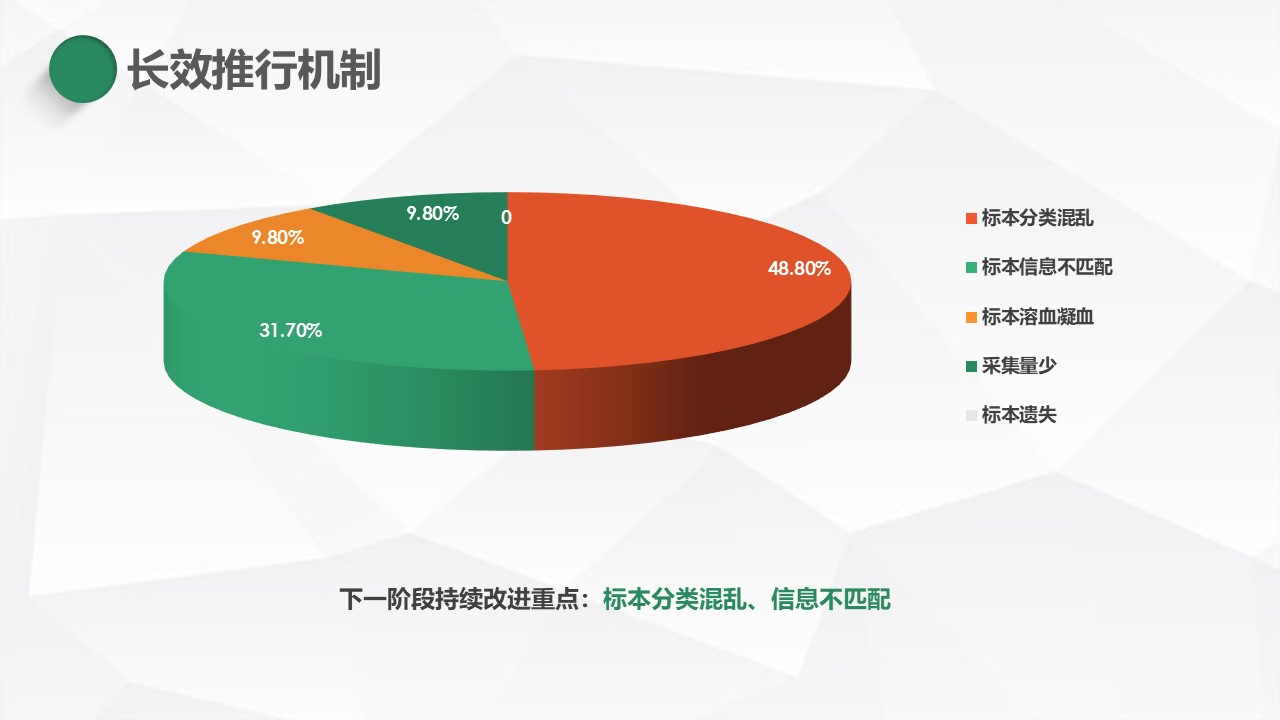 长效推行机制

9.80%
0
9.80%
48.80%
31.70%

标本分类混乱
标本信息不匹配
标本溶血凝血
采集量少
标本遗失

下一阶段持续改进重点：标本分类混乱、信息不匹配